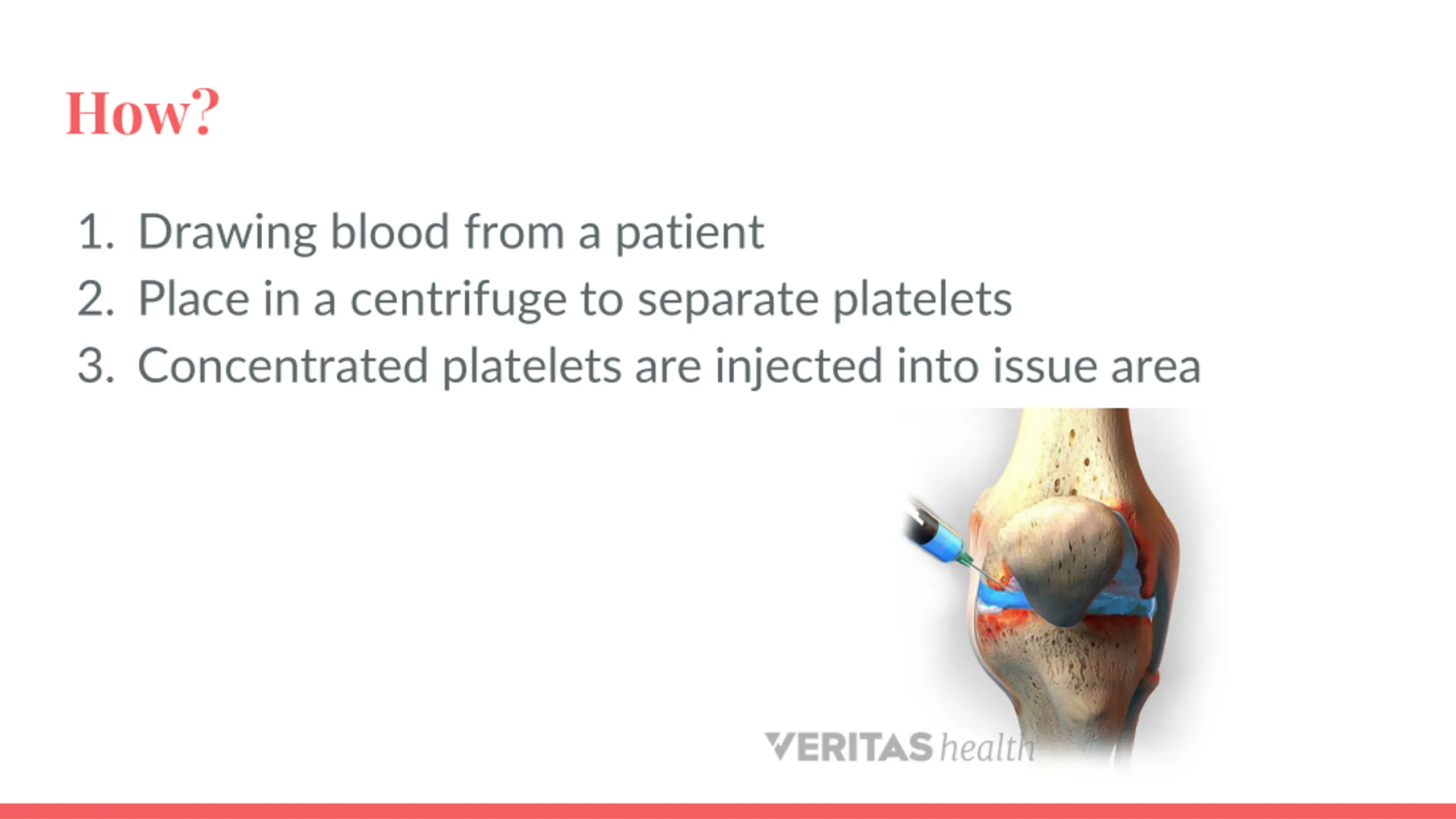 How?

1. Drawing blood from a patient
2. Place in a centrifuge to separate platelets
3. Concentrated platelets are injected into issue area

VERITAS health